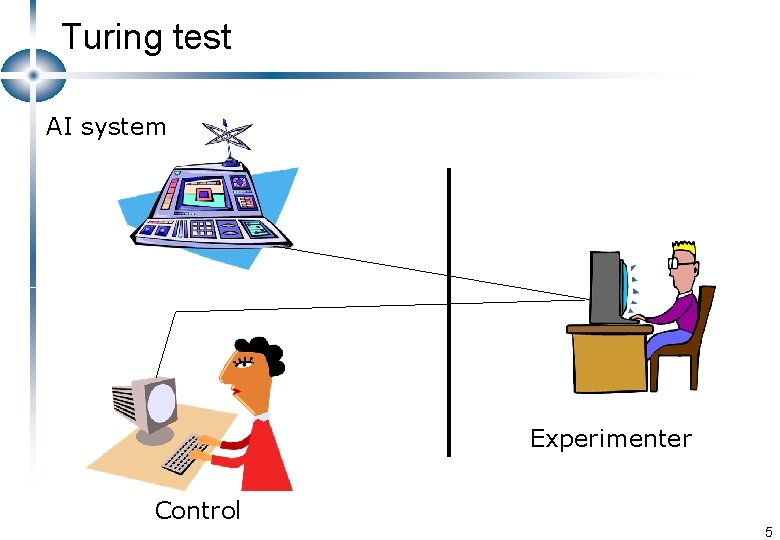 Turing test

AI system

Experimenter

Control

5